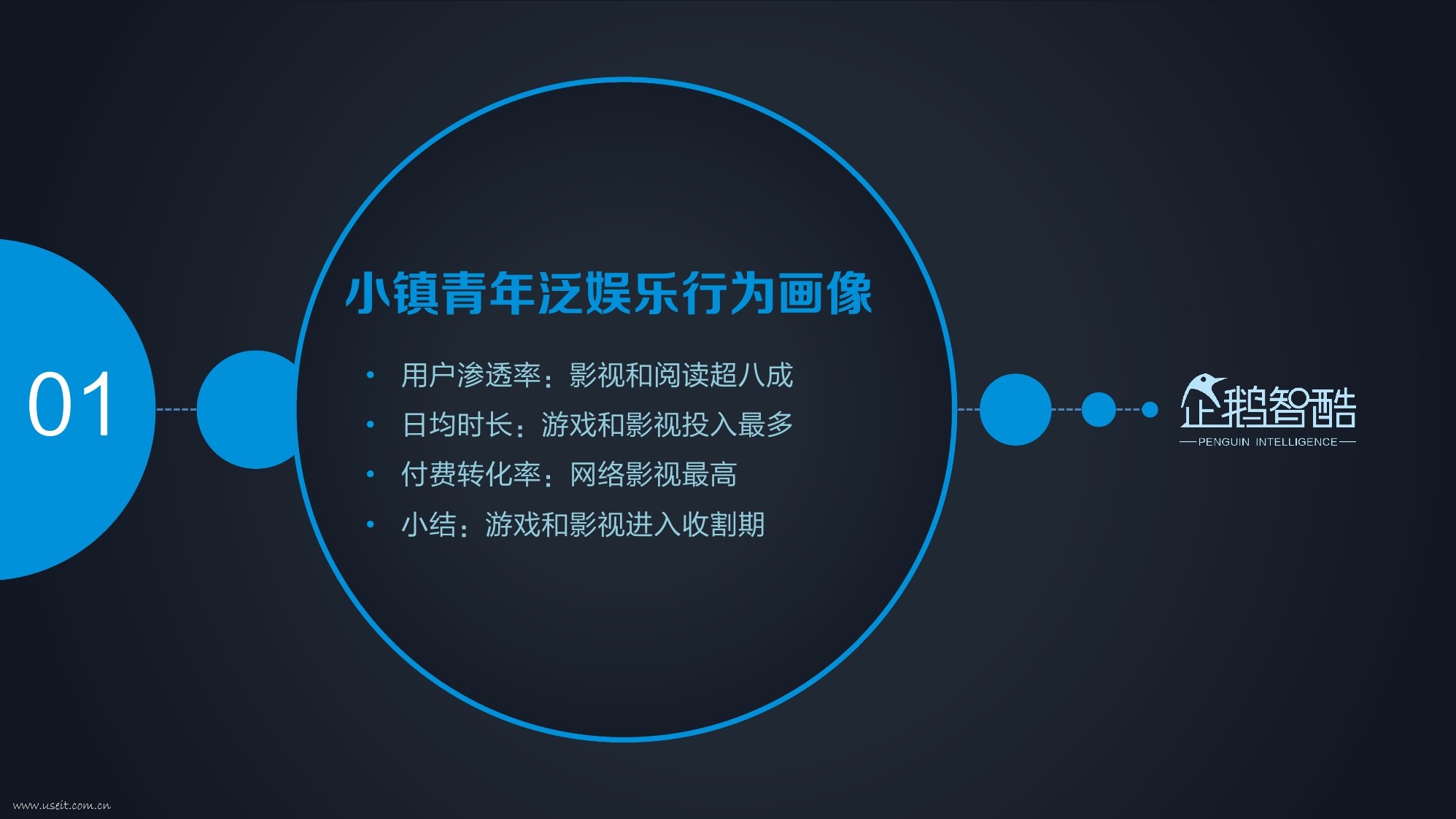 01

小镇青年泛娱乐行为画像

• 用户渗透率：影视和阅读超八成
• 日均时长：游戏和影视投入最多
• 付费转化率：网络影视最高
• 小结：游戏和影视进入收割期

企鹅智酷
PENGUIN INTELLIGENCE

www.useit.com.cn